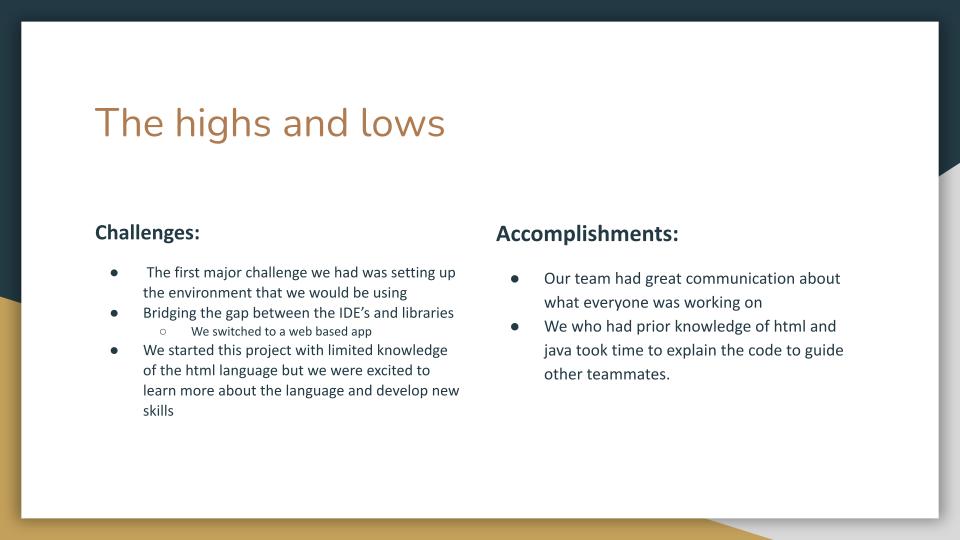 The highs and lows

Challenges:

● The first major challenge we had was setting up the environment that we would be using
● Bridging the gap between the IDE's and libraries
○ We switched to a web based app
● We started this project with limited knowledge of the html language but we were excited to learn more about the language and develop new skills

Accomplishments:

● Our team had great communication about what everyone was working on
● We who had prior knowledge of html and java took time to explain the code to guide other teammates.